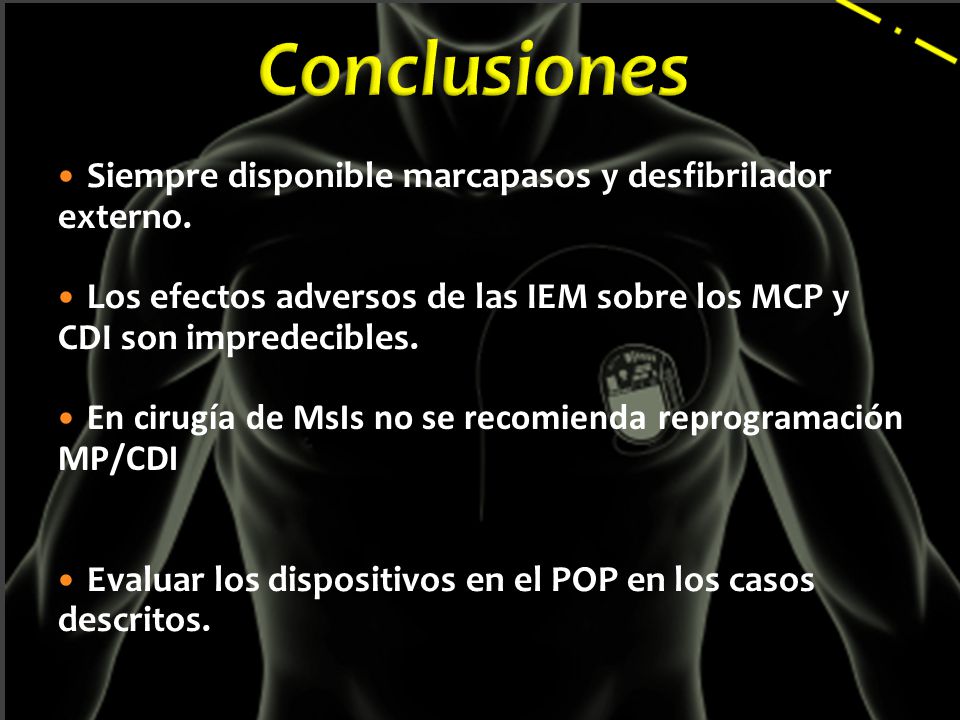 Conclusiones

• Siempre disponible marcapasos y desfibrilador externo.

• Los efectos adversos de las IEM sobre los MCP y CDI son impredecibles.

• En cirugía de MsIs no se recomienda reprogramación MP/CDI

• Evaluar los dispositivos en el POP en los casos descritos.